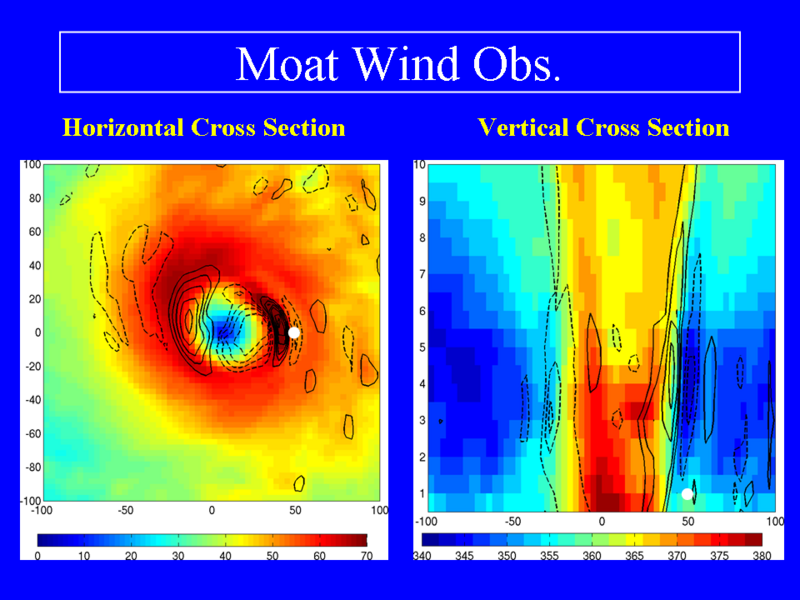 Moat Wind Obs.

Horizontal Cross Section

100
80
60
40
20
0
-20
-40
-60
-80
-100
-100 -50 0 50 100

0 10 20 30 40 50 60 70

Vertical Cross Section

10
9
8
7
6
5
4
3
2
1
-100 -50 0 50 100

340 345 350 355 360 365 370 375 380